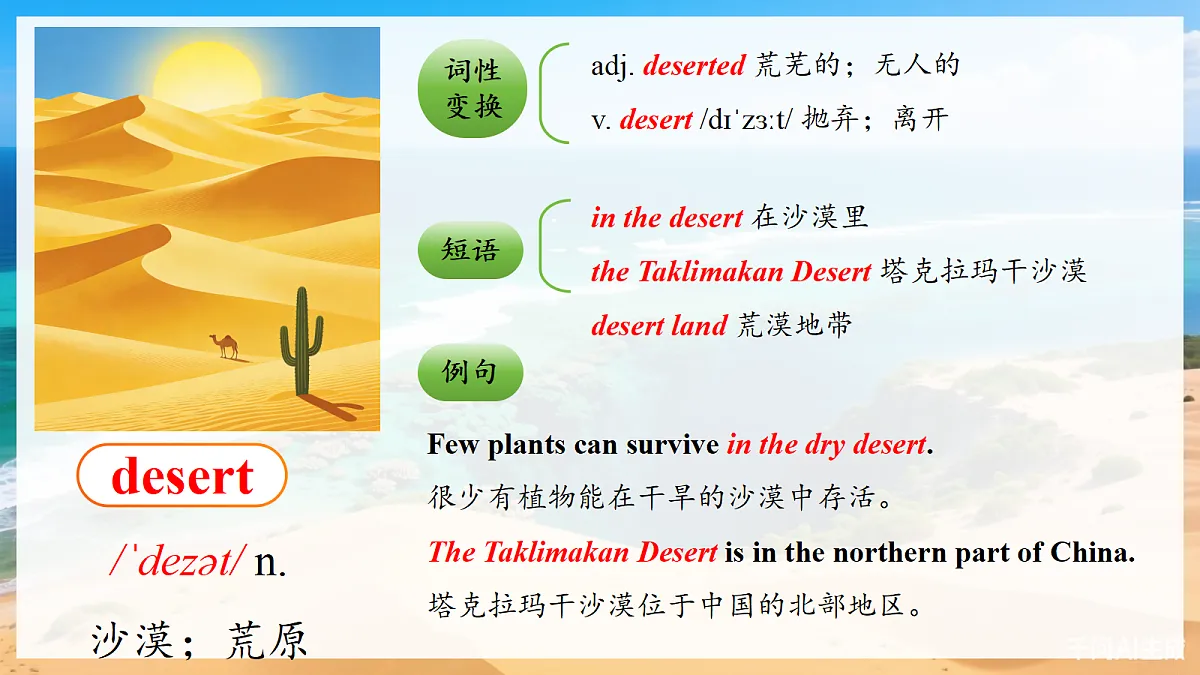 desert

/ˈdezət/ n.

沙漠；荒原

词性变换

adj. deserted 荒芜的；无人的

v. desert /dɪˈzɜːt/ 抛弃；离开

短语

in the desert 在沙漠里

the Taklimakan Desert 塔克拉玛干沙漠

desert land 荒漠地带

例句

Few plants can survive in the dry desert.

很少有植物能在干旱的沙漠中存活。

The Taklimakan Desert is in the northern part of China.

塔克拉玛干沙漠位于中国的北部地区。

千问AI生成